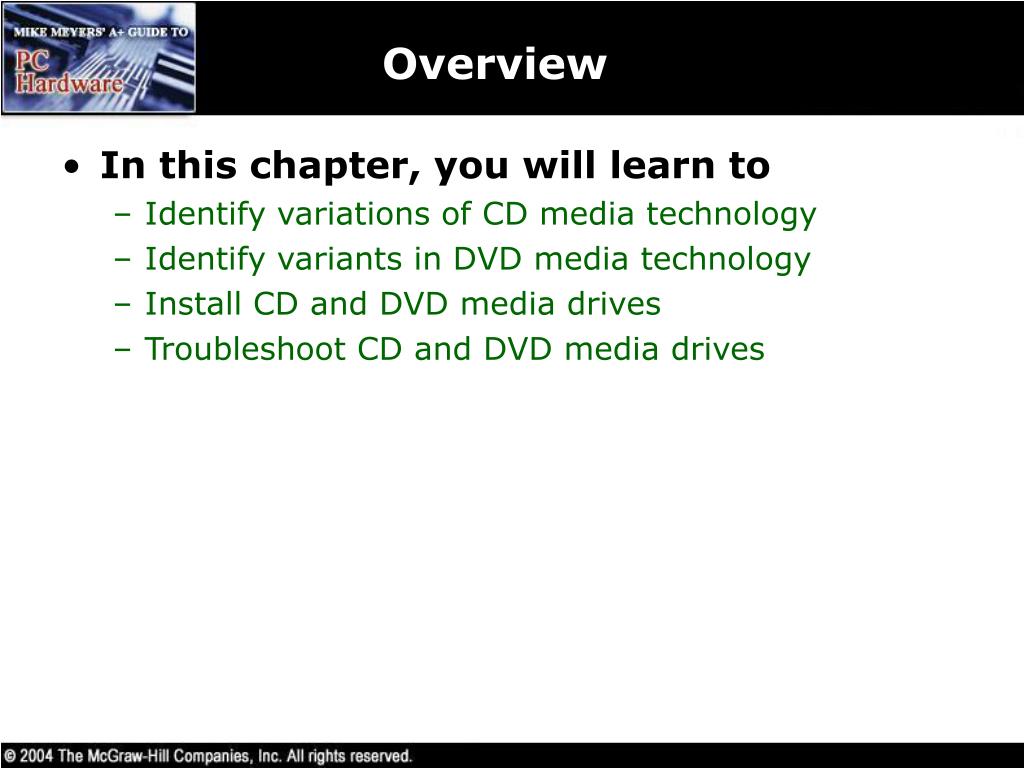 MIKE MEYERS' A+ GUIDE TO
PC
Hardware

Overview

• In this chapter, you will learn to
– Identify variations of CD media technology
– Identify variants in DVD media technology
– Install CD and DVD media drives
– Troubleshoot CD and DVD media drives

© 2004 The McGraw-Hill Companies, Inc. All rights reserved.